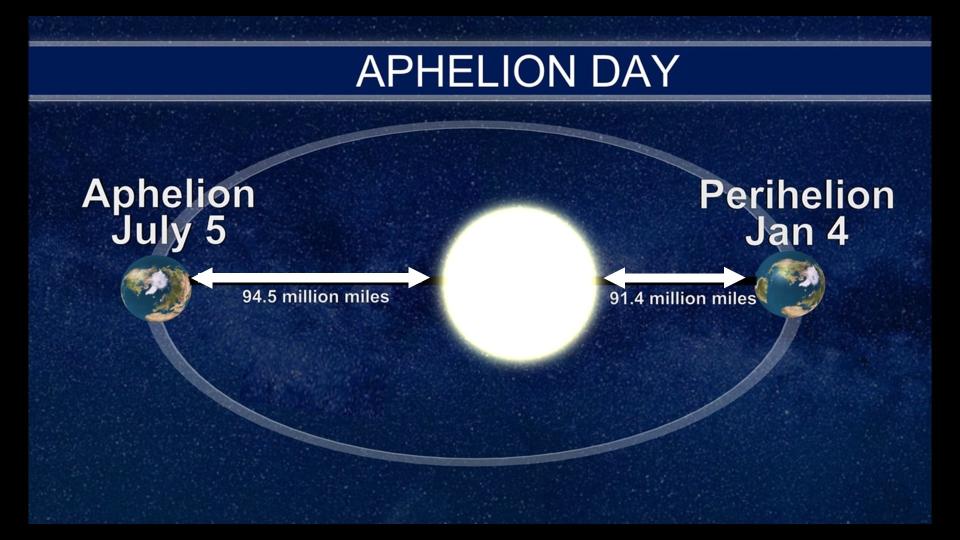 APHELION DAY

Aphelion
July 5

94.5 million miles

Perihelion
Jan 4

91.4 million miles